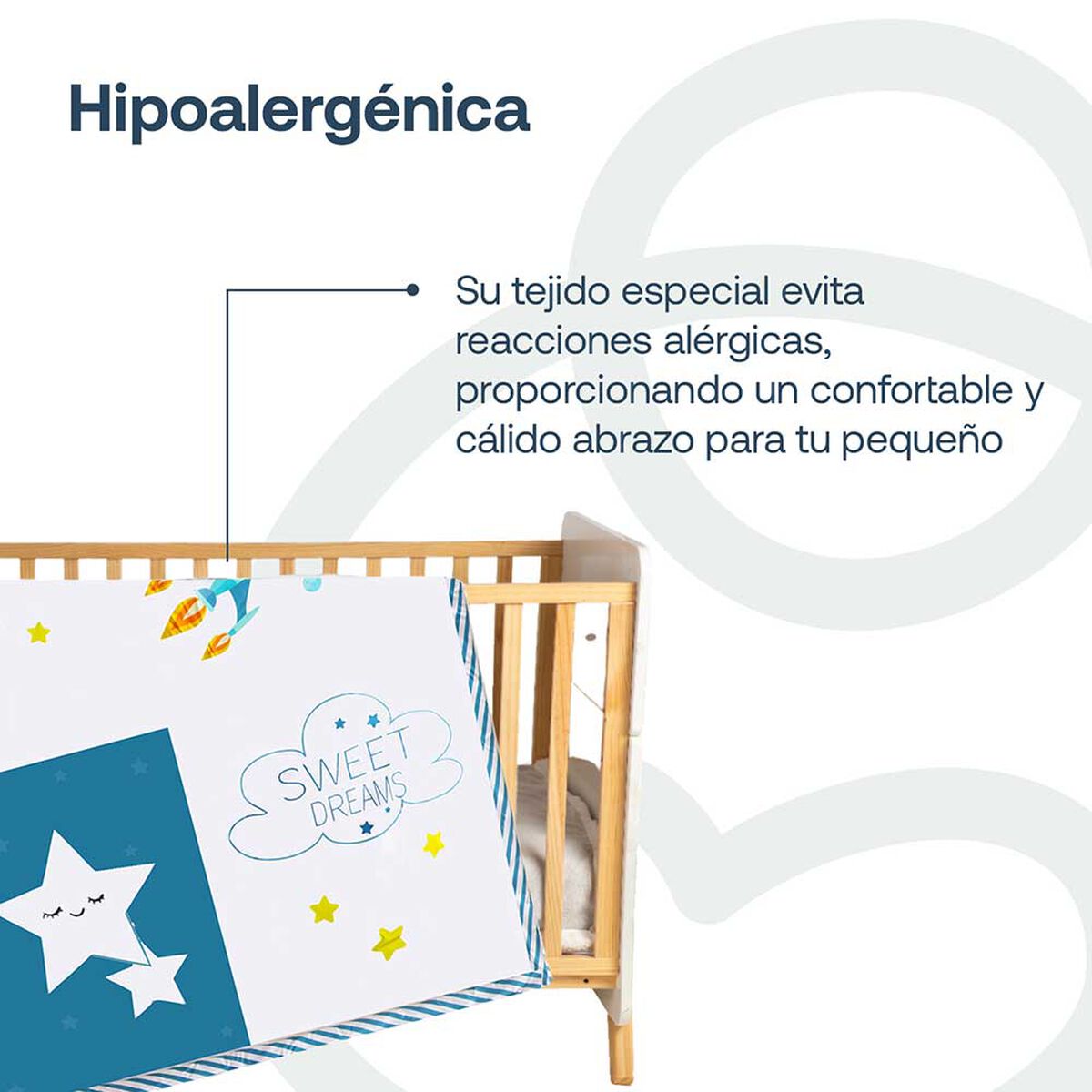 Hipoalergénica

Su tejido especial evita reacciones alérgicas, proporcionando un confortable y cálido abrazo para tu pequeño

SWEET DREAMS